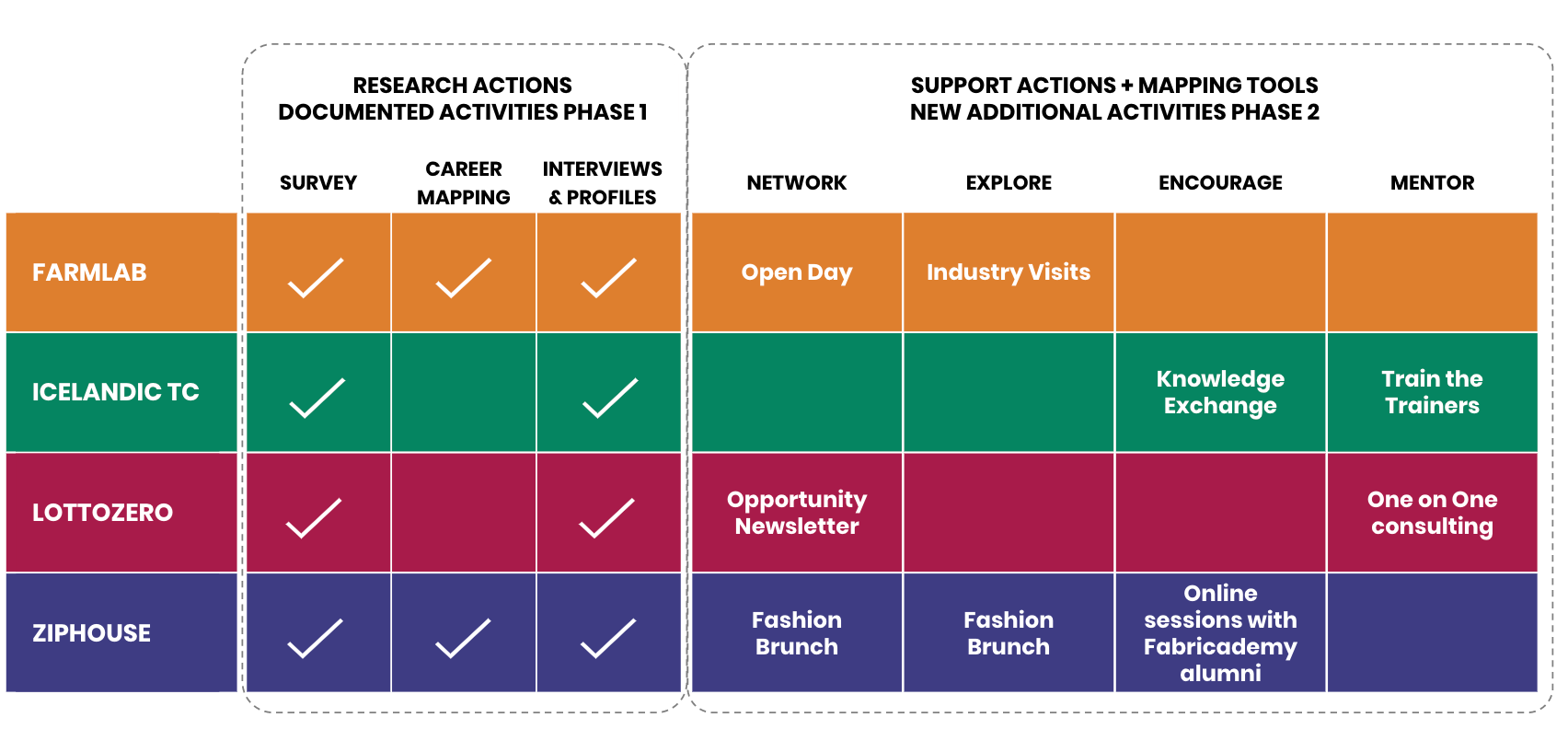 RESEARCH ACTIONS
DOCUMENTED ACTIVITIES PHASE 1

SUPPORT ACTIONS + MAPPING TOOLS
NEW ADDITIONAL ACTIVITIES PHASE 2

| | SURVEY | CAREER MAPPING | INTERVIEWS & PROFILES | NETWORK | EXPLORE | ENCOURAGE | MENTOR |
|---|---|---|---|---|---|---|---|
| FARMLAB | ✓ | ✓ | ✓ | Open Day | Industry Visits | | |
| ICELANDIC TC | ✓ | | ✓ | | | Knowledge Exchange | Train the Trainers |
| LOTTOZERO | ✓ | | ✓ | Opportunity Newsletter | | | One on One consulting |
| ZIPHOUSE | ✓ | ✓ | ✓ | Fashion Brunch | Fashion Brunch | Online sessions with Fabricademy alumni | |